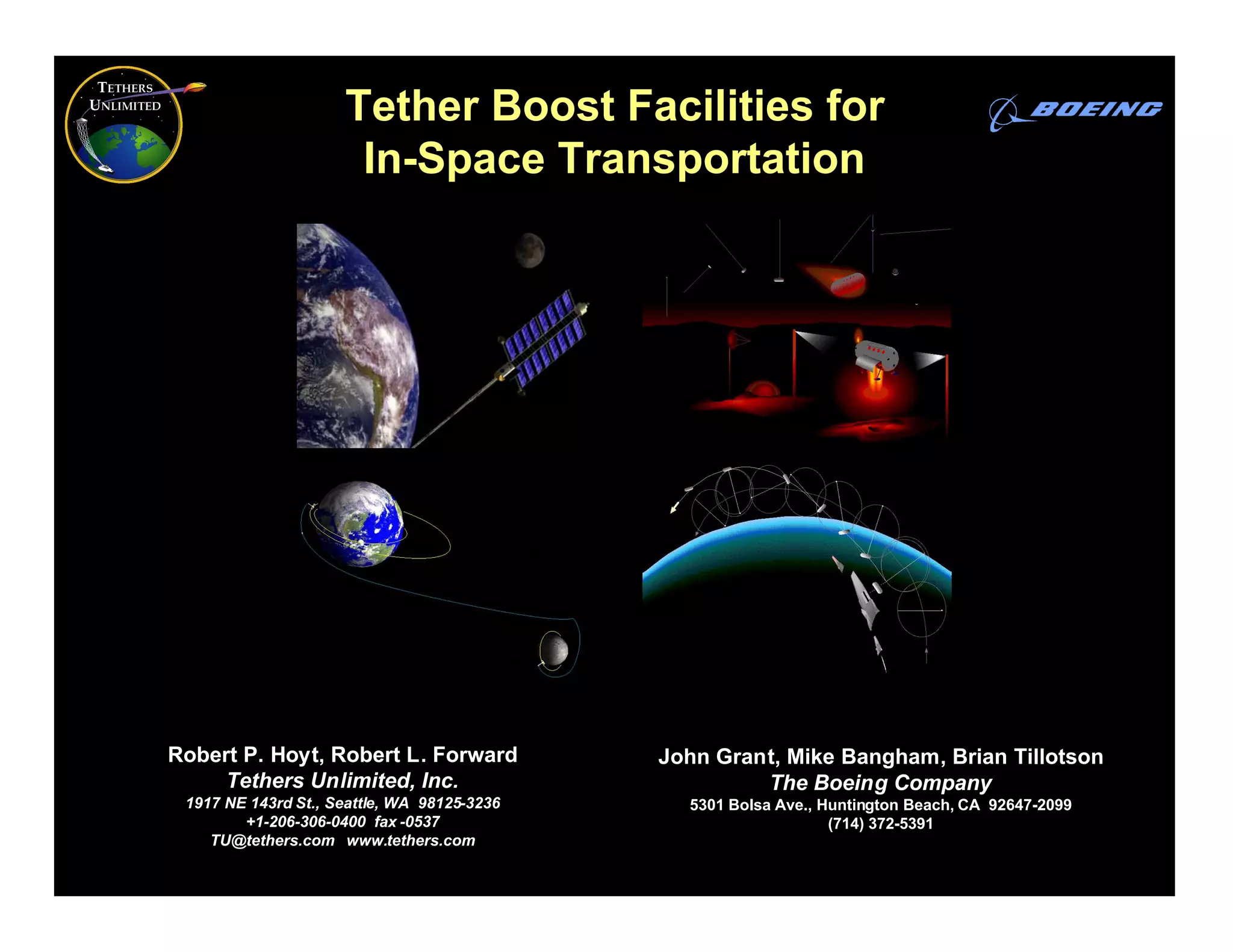 TETHERS UNLIMITED

Tether Boost Facilities for In-Space Transportation

BOEING

Robert P. Hoyt, Robert L. Forward
Tethers Unlimited, Inc.
1917 NE 143rd St., Seattle, WA 98125-3236
+1-206-306-0400 fax -0537
TU@tethers.com www.tethers.com

John Grant, Mike Bangham, Brian Tillotson
The Boeing Company
5301 Bolsa Ave., Huntington Beach, CA 92647-2099
(714) 372-5391